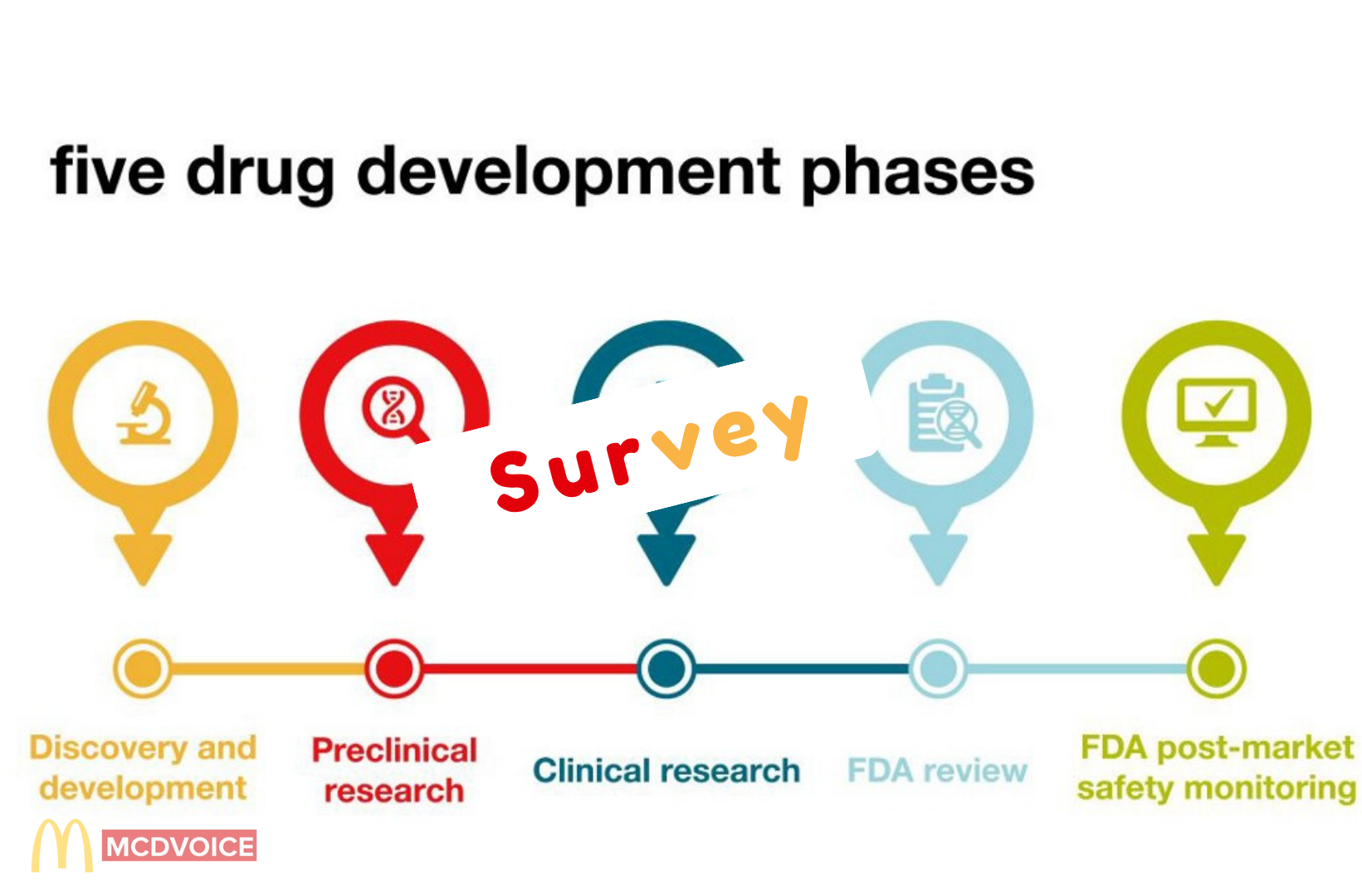 five drug development phases

Survey

Discovery and development

Preclinical research

Clinical research

FDA review

FDA post-market safety monitoring

MCDVOICE